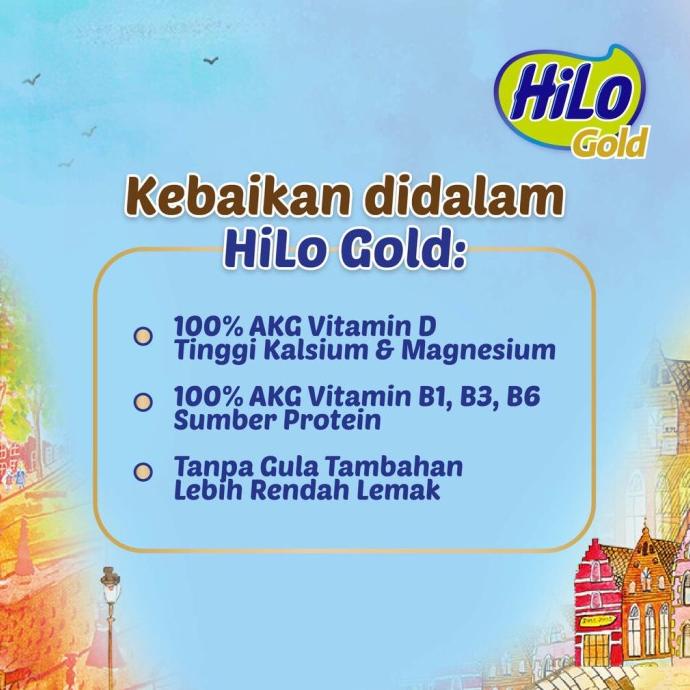 HiLo Gold

Kebaikan didalam HiLo Gold:

100% AKG Vitamin D
Tinggi Kalsium & Magnesium

100% AKG Vitamin B1, B3, B6
Sumber Protein

Tanpa Gula Tambahan
Lebih Rendah Lemak